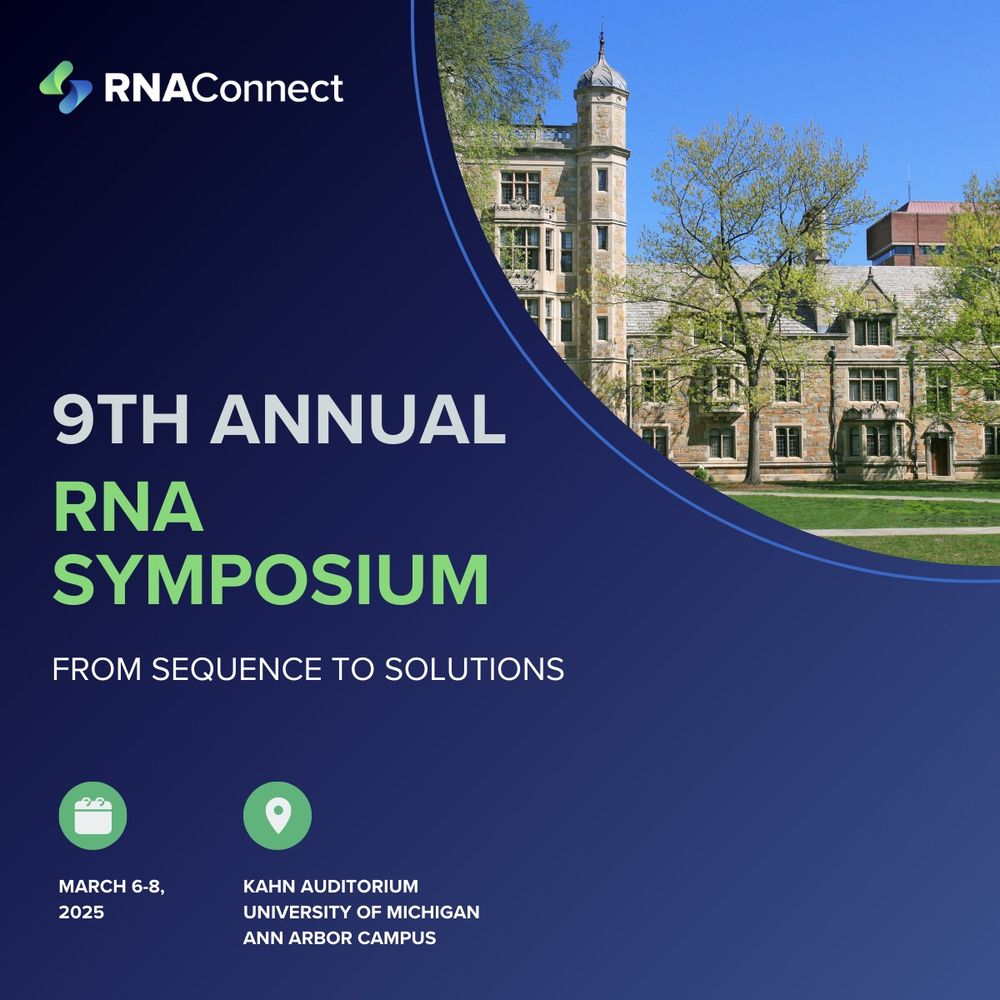 RNAConnect

9TH ANNUAL
RNA
SYMPOSIUM

FROM SEQUENCE TO SOLUTIONS

MARCH 6-8, 2025

KAHN AUDITORIUM
UNIVERSITY OF MICHIGAN
ANN ARBOR CAMPUS